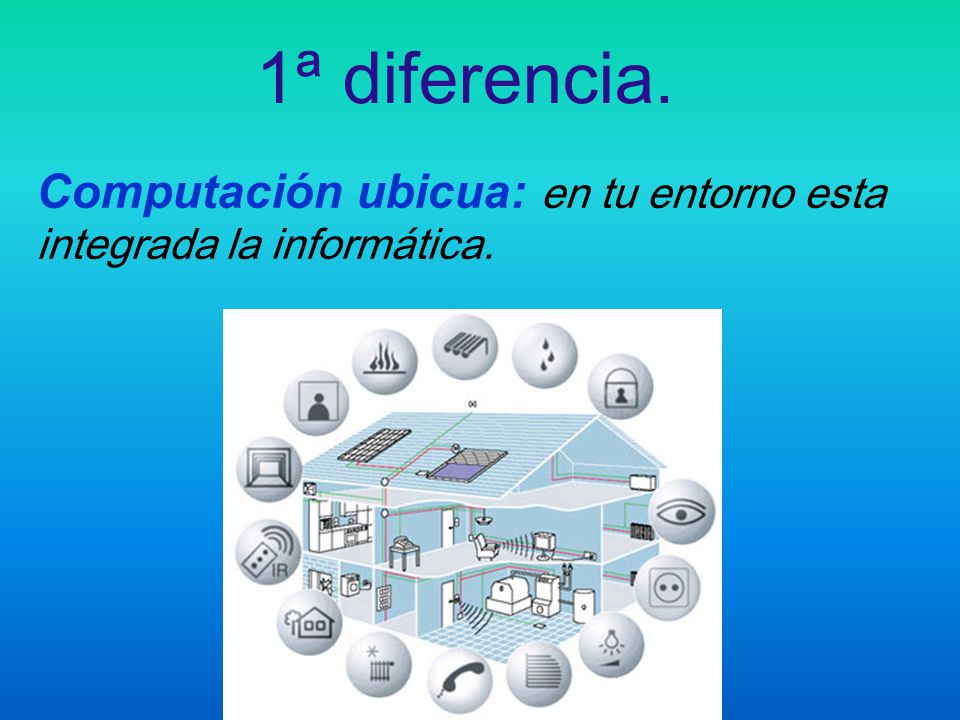 1ª diferencia.

Computación ubicua: en tu entorno esta integrada la informática.

IR